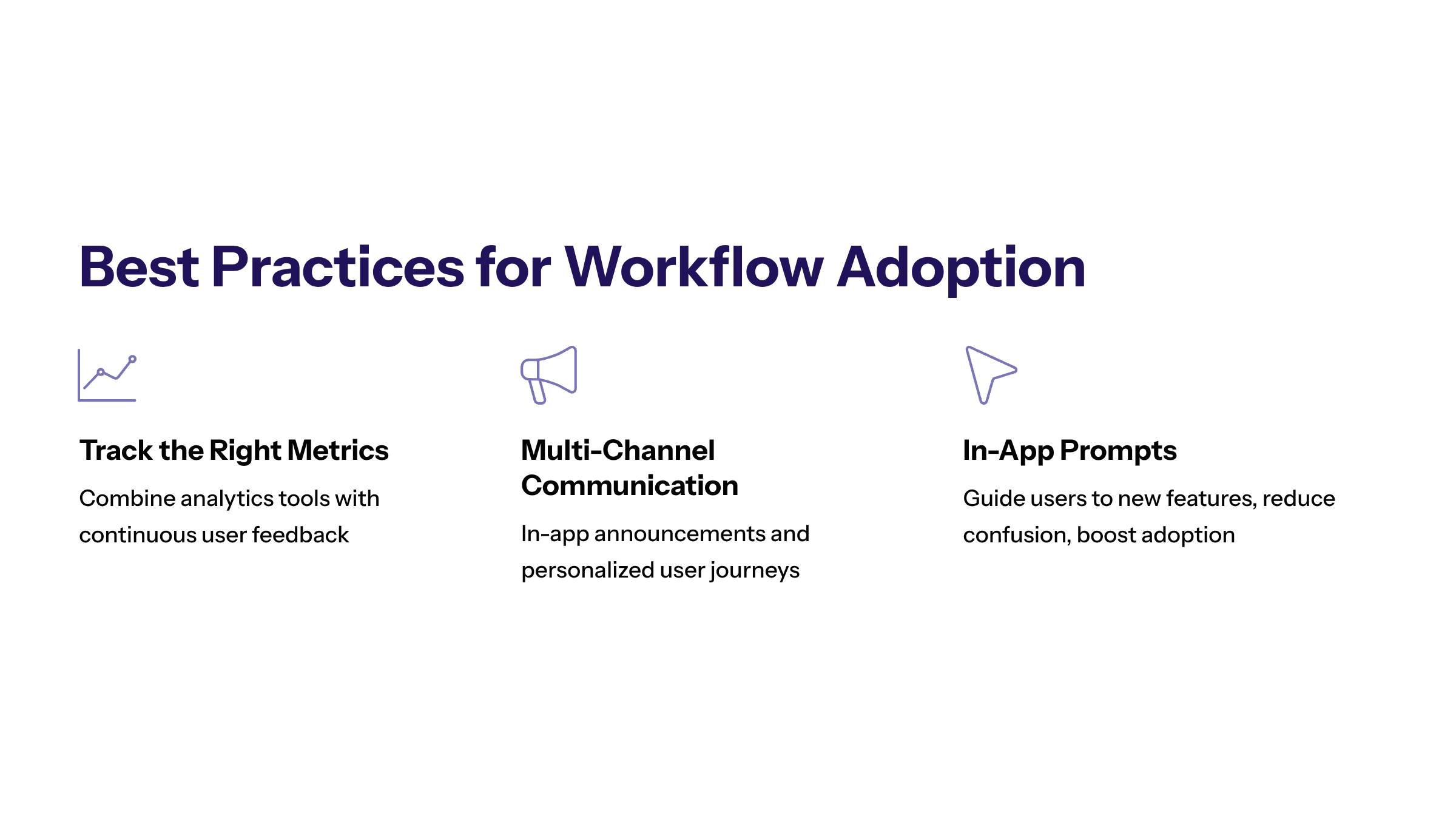 Best Practices for Workflow Adoption

Track the Right Metrics

Combine analytics tools with continuous user feedback

Multi-Channel Communication

In-app announcements and personalized user journeys

In-App Prompts

Guide users to new features, reduce confusion, boost adoption